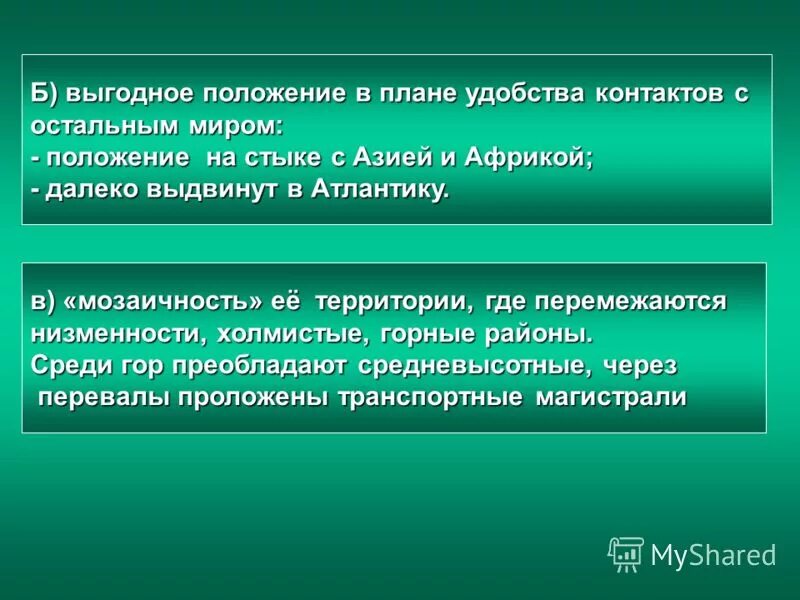 Б) выгодное положение в плане удобства контактов с остальным миром:
- положение на стыке с Азией и Африкой;
- далеко выдвинут в Атлантику.

в) «мозаичность» её территории, где перемежаются низменности, холмистые, горные районы.
Среди гор преобладают средневысотные, через перевалы проложены транспортные магистрали

MyShared